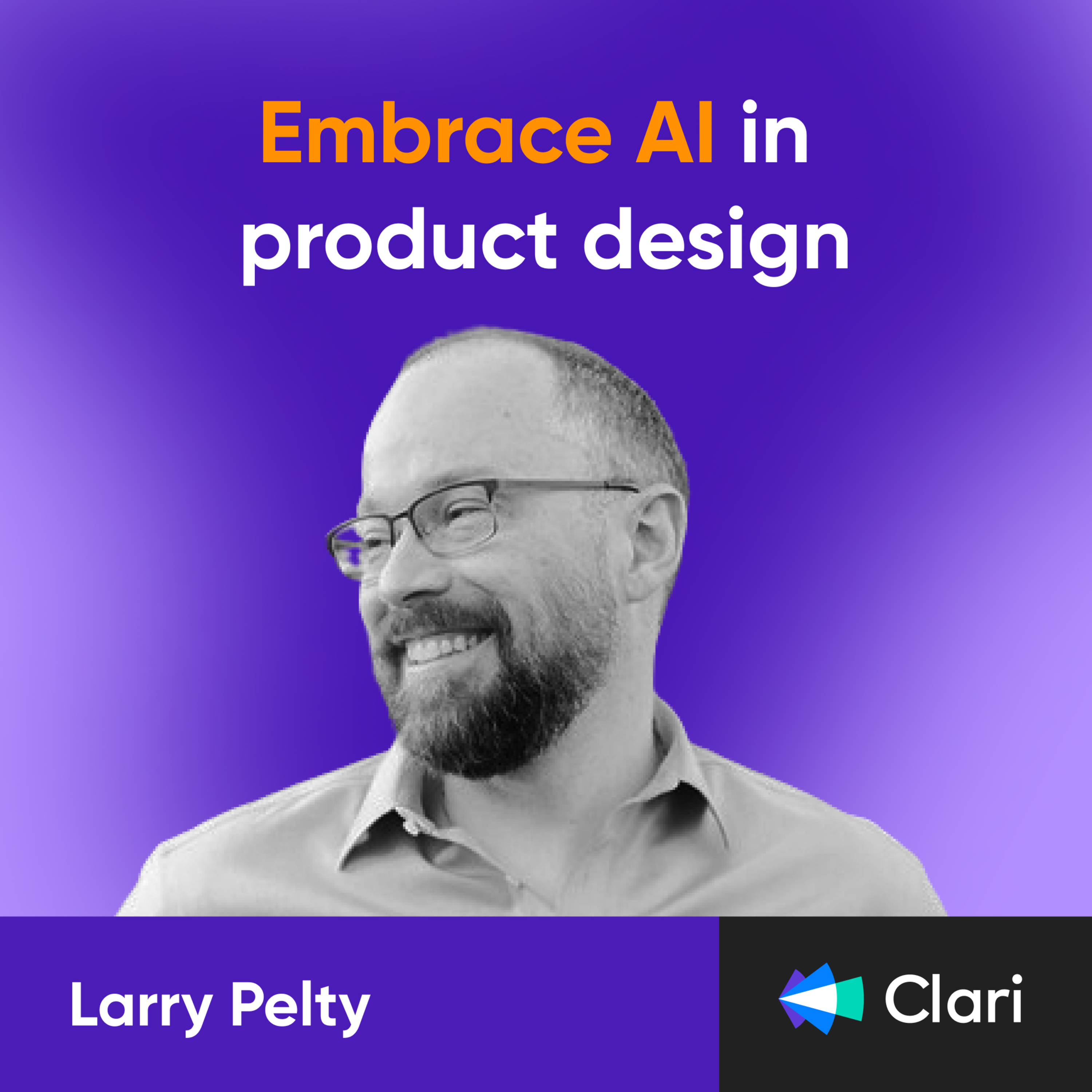 Embrace AI in product design

Larry Pelty

Clari